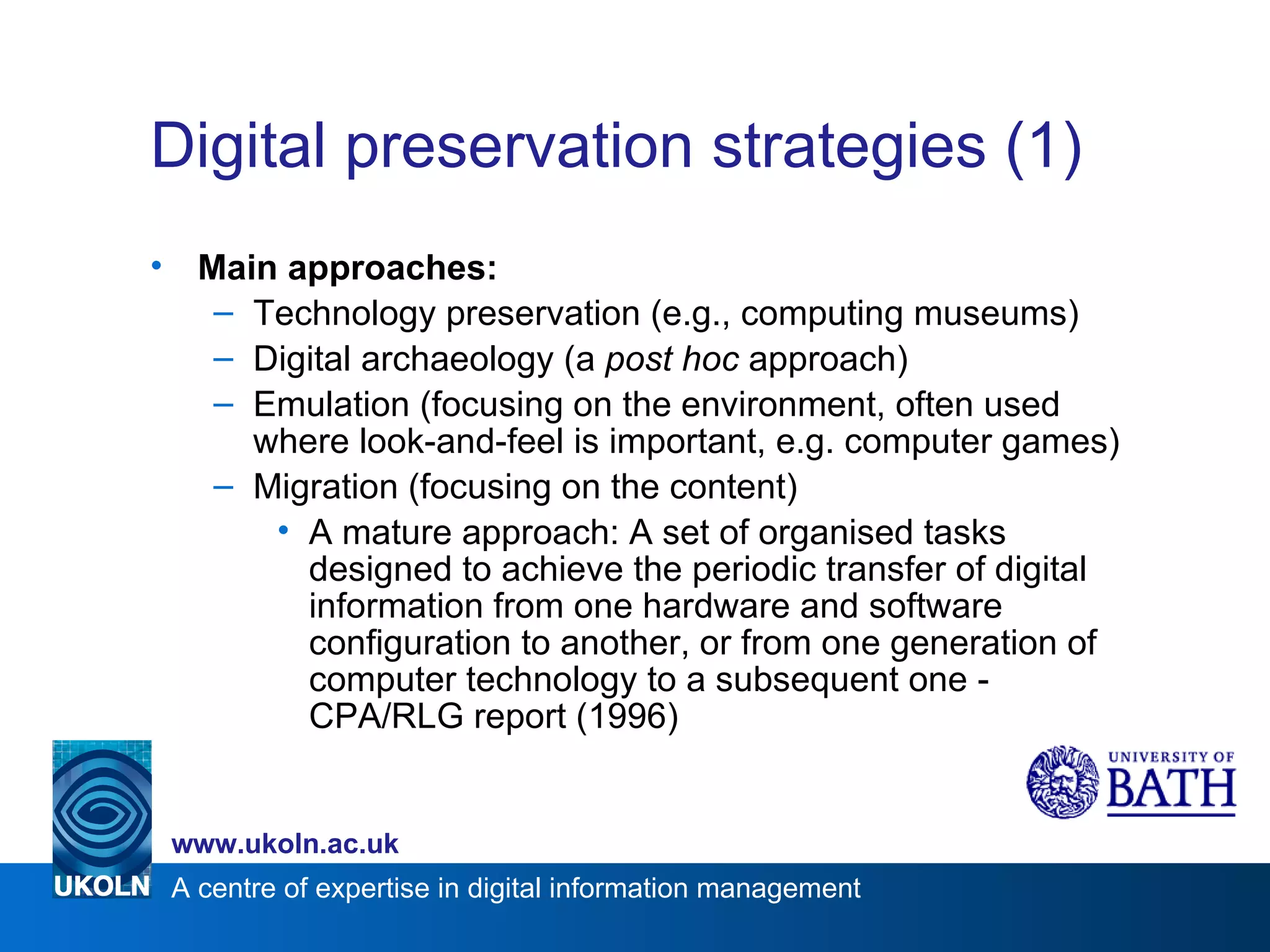 Digital preservation strategies (1)

• Main approaches:
– Technology preservation (e.g., computing museums)
– Digital archaeology (a post hoc approach)
– Emulation (focusing on the environment, often used where look-and-feel is important, e.g. computer games)
– Migration (focusing on the content)
• A mature approach: A set of organised tasks designed to achieve the periodic transfer of digital information from one hardware and software configuration to another, or from one generation of computer technology to a subsequent one - CPA/RLG report (1996)

UNIVERSITY OF BATH

www.ukoln.ac.uk

UKOLN A centre of expertise in digital information management